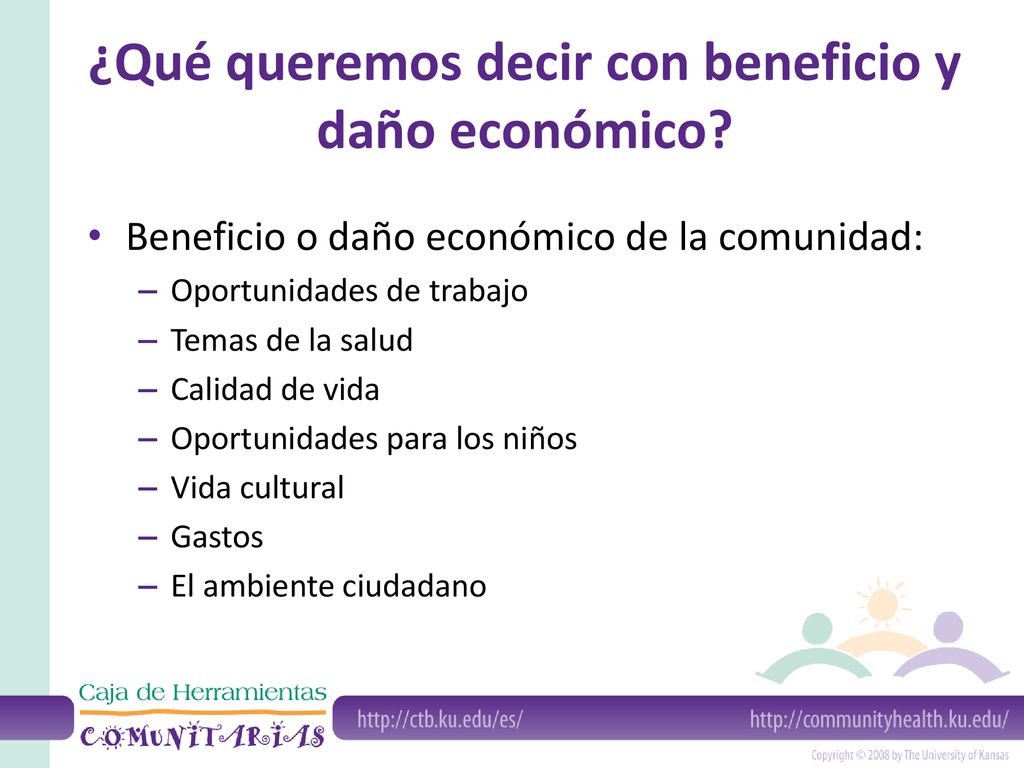 ¿Qué queremos decir con beneficio y daño económico?

• Beneficio o daño económico de la comunidad:
– Oportunidades de trabajo
– Temas de la salud
– Calidad de vida
– Oportunidades para los niños
– Vida cultural
– Gastos
– El ambiente ciudadano

Caja de Herramientas COMUNITARIAS

http://ctb.ku.edu/es/

http://communityhealth.ku.edu/

Copyright © 2008 by The University of Kansas